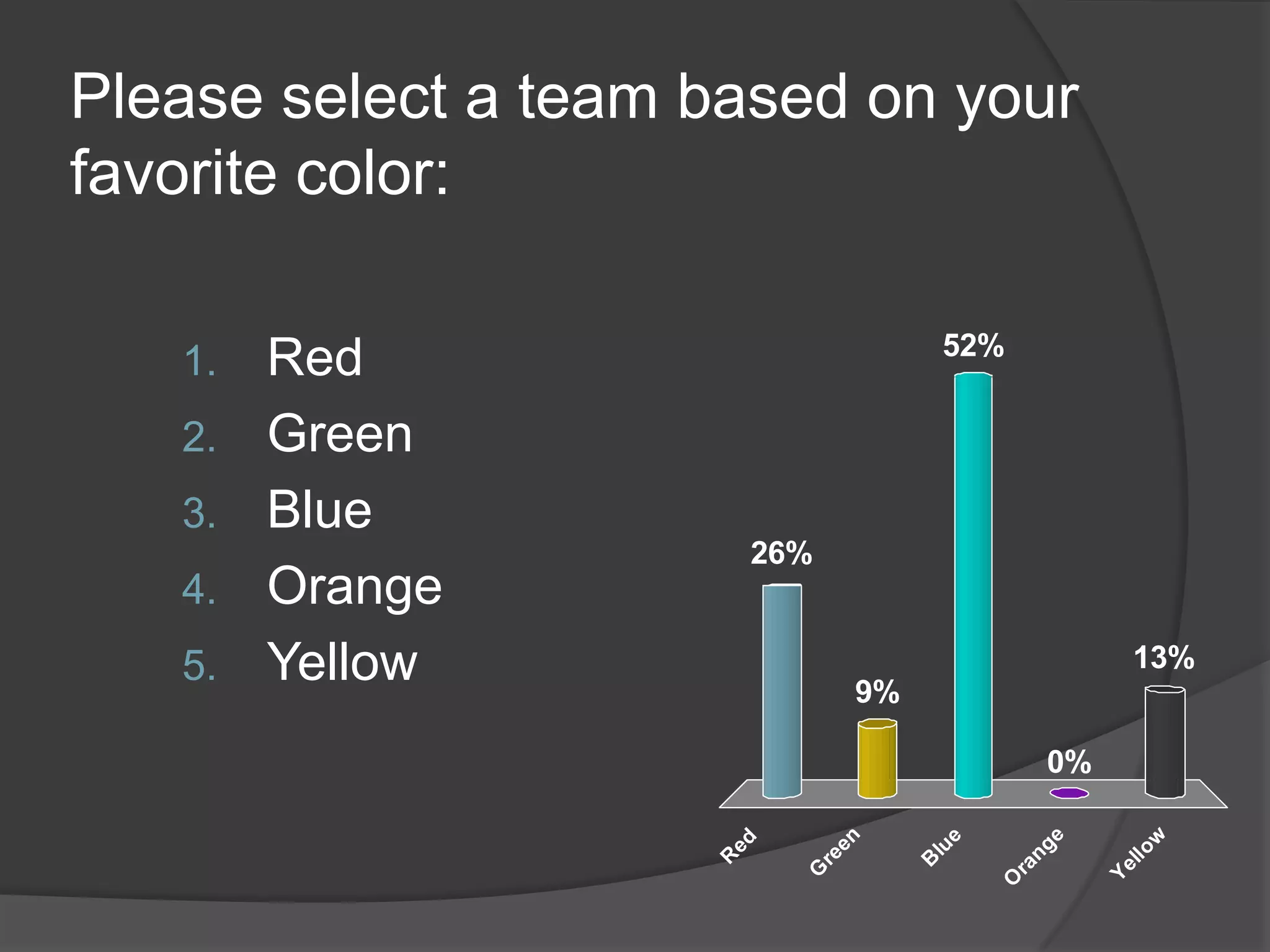 Please select a team based on your favorite color:

1. Red
2. Green
3. Blue
4. Orange
5. Yellow

26%
9%
52%
0%
13%

Red
Green
Blue
Orange
Yellow